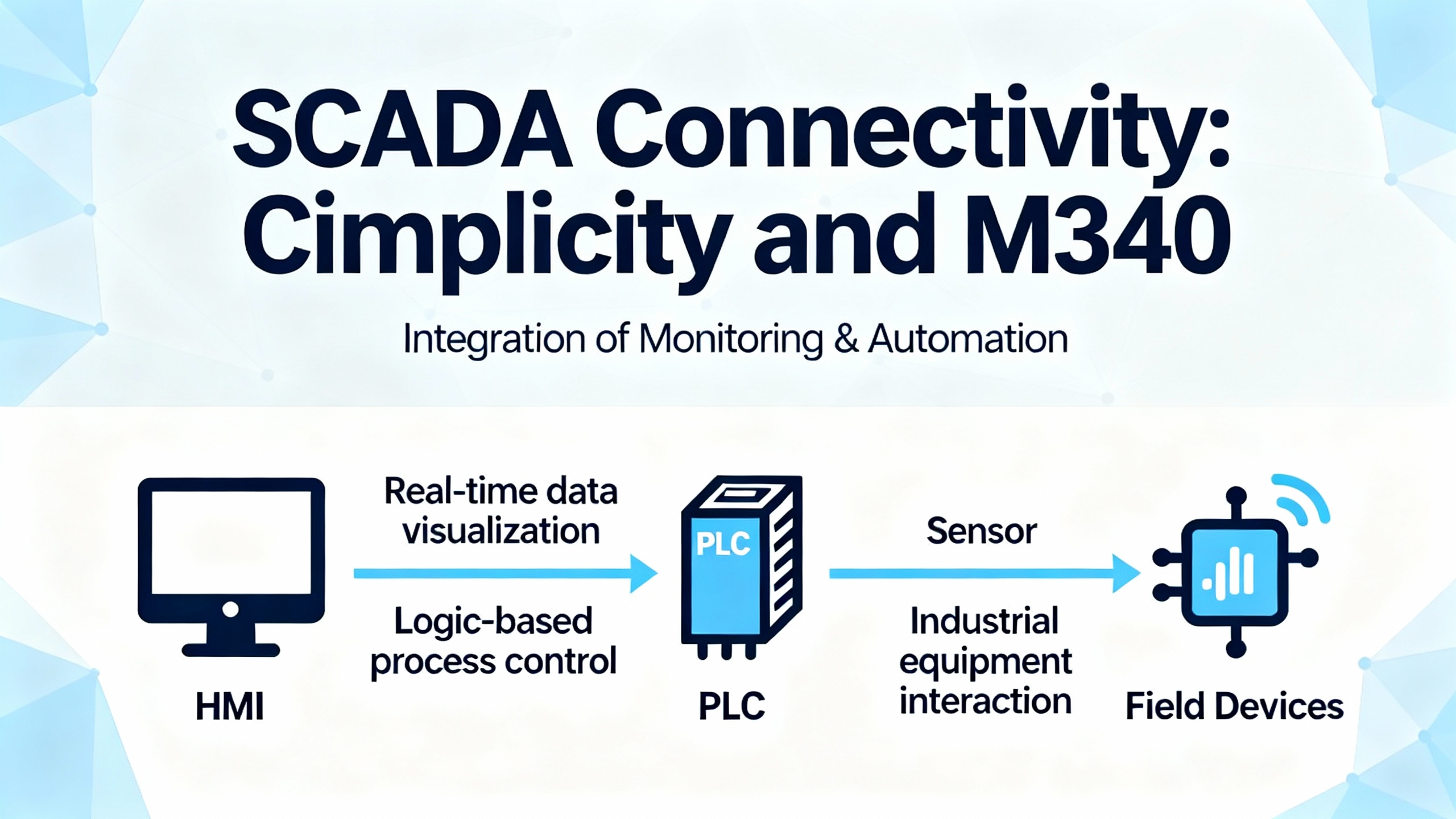 SCADA Connectivity: Cimplicity and M340

Integration of Monitoring & Automation

HMI

Real-time data visualization

Logic-based process control

PLC

PLC

Sensor

Industrial equipment interaction

Field Devices